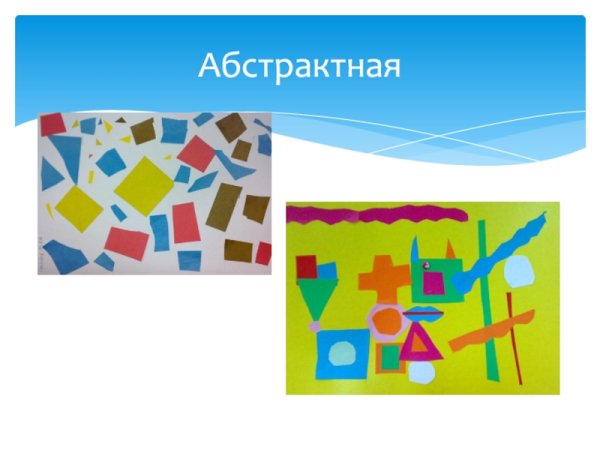 Абстрактная